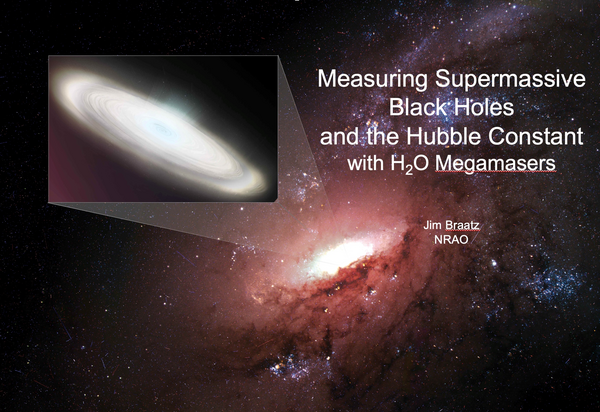 Measuring Supermassive Black Holes and the Hubble Constant with $H_2O$ Megamasers

Jim Braatz
NRAO